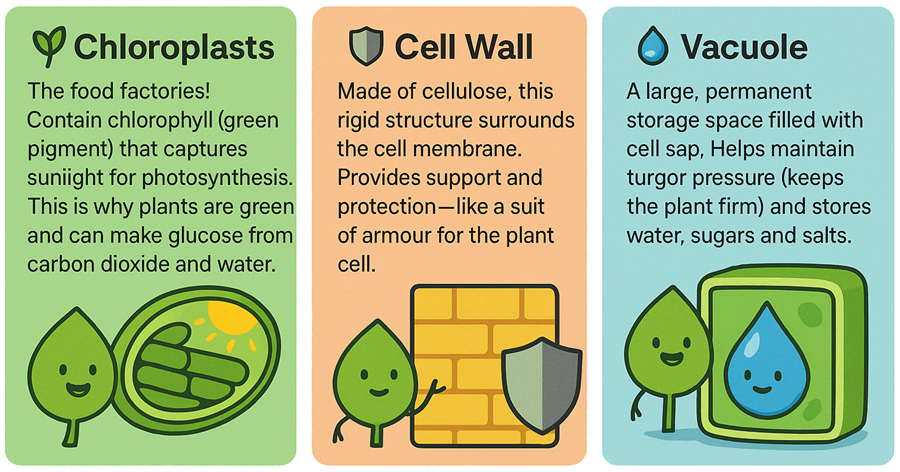 Chloroplasts

The food factories! Contain chlorophyll (green pigment) that captures suniight for photosynthesis. This is why plants are green and can make glucose from carbon dioxide and water.

Cell Wall

Made of cellulose, this rigid structure surrounds the cell membrane. Provides support and protection—like a suit of armour for the plant cell.

Vacuole

A large, permanent storage space filled with cell sap, Helps maintain turgor pressure (keeps the plant firm) and stores water, sugars and salts.